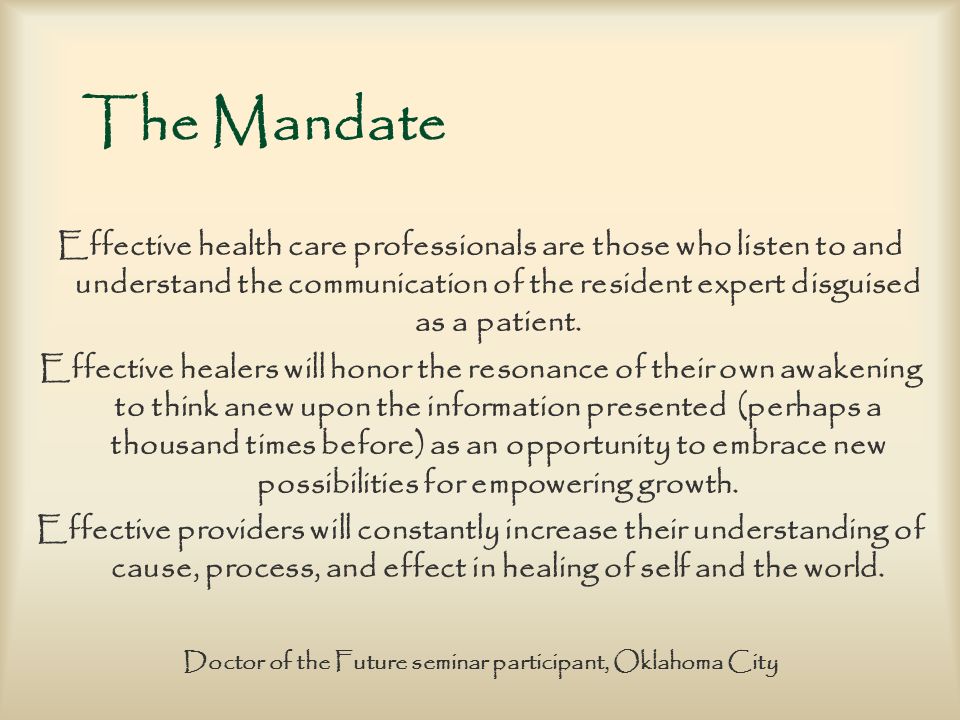 The Mandate

Effective health care professionals are those who listen to and understand the communication of the resident expert disguised as a patient.

Effective healers will honor the resonance of their own awakening to think anew upon the information presented (perhaps a thousand times before) as an opportunity to embrace new possibilities for empowering growth.

Effective providers will constantly increase their understanding of cause, process, and effect in healing of self and the world.

Doctor of the Future seminar participant, Oklahoma City